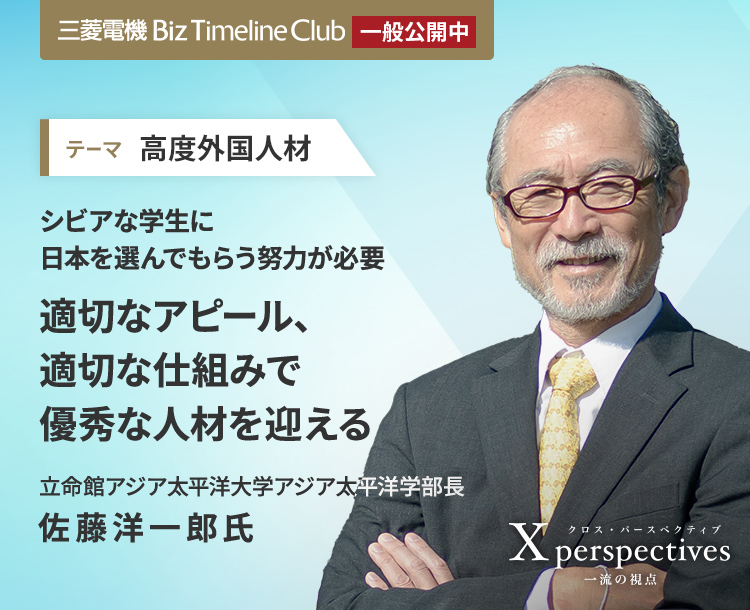 三菱電機 Biz Timeline Club 一般公開中

テーマ 高度外国人材

シビアな学生に
日本を選んでもらう努力が必要

適切なアピール、
適切な仕組みで
優秀な人材を迎える

立命館アジア太平洋大学アジア太平洋学部長
佐藤洋一郎氏

クロス・パースペクティブ
X perspectives
一流の視点